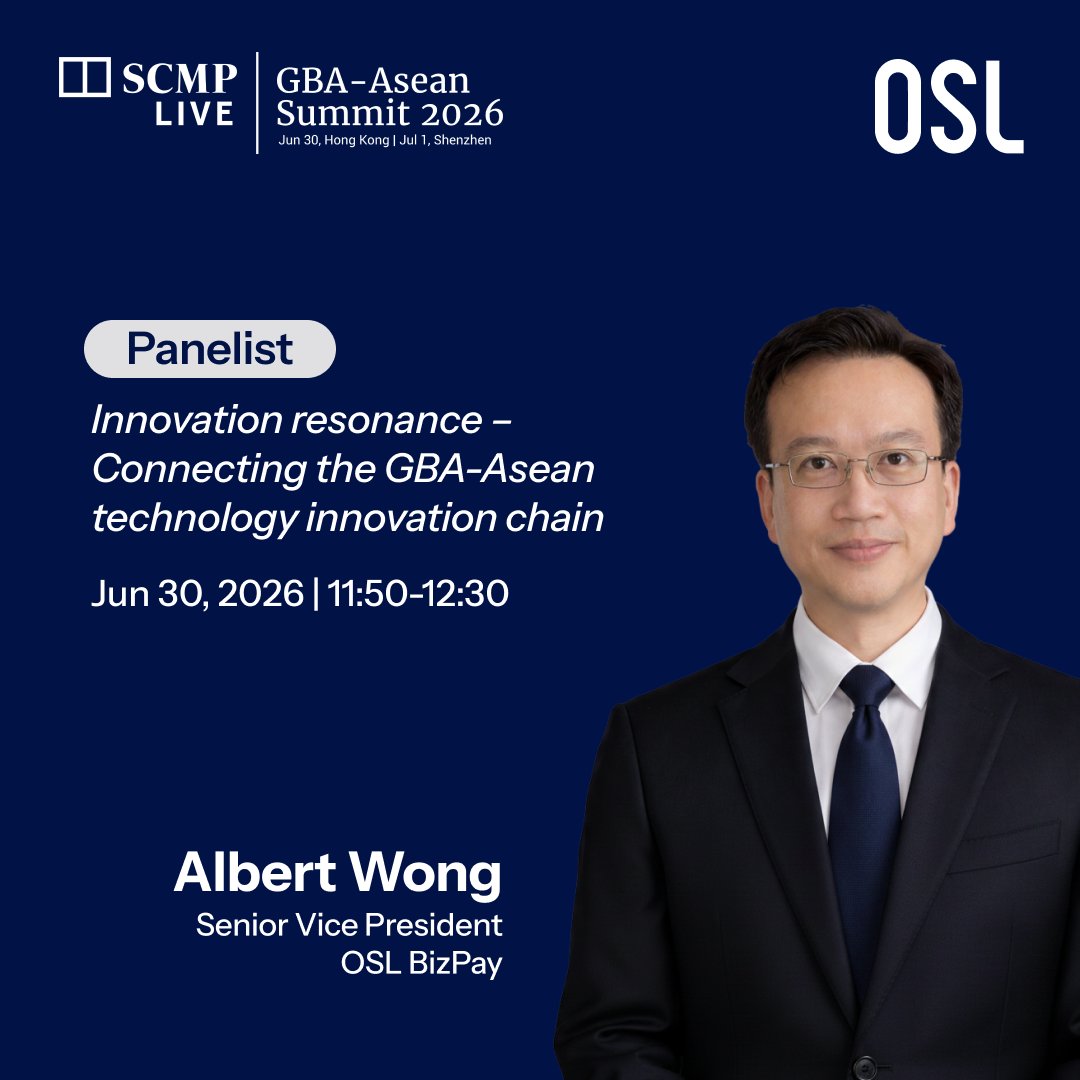 SCMP LIVE

GBA-Asean Summit 2026
Jun 30, Hong Kong | Jul 1, Shenzhen

OSL

Panelist

Innovation resonance – Connecting the GBA-Asean technology innovation chain

Jun 30, 2026 | 11:50-12:30

Albert Wong
Senior Vice President
OSL BizPay